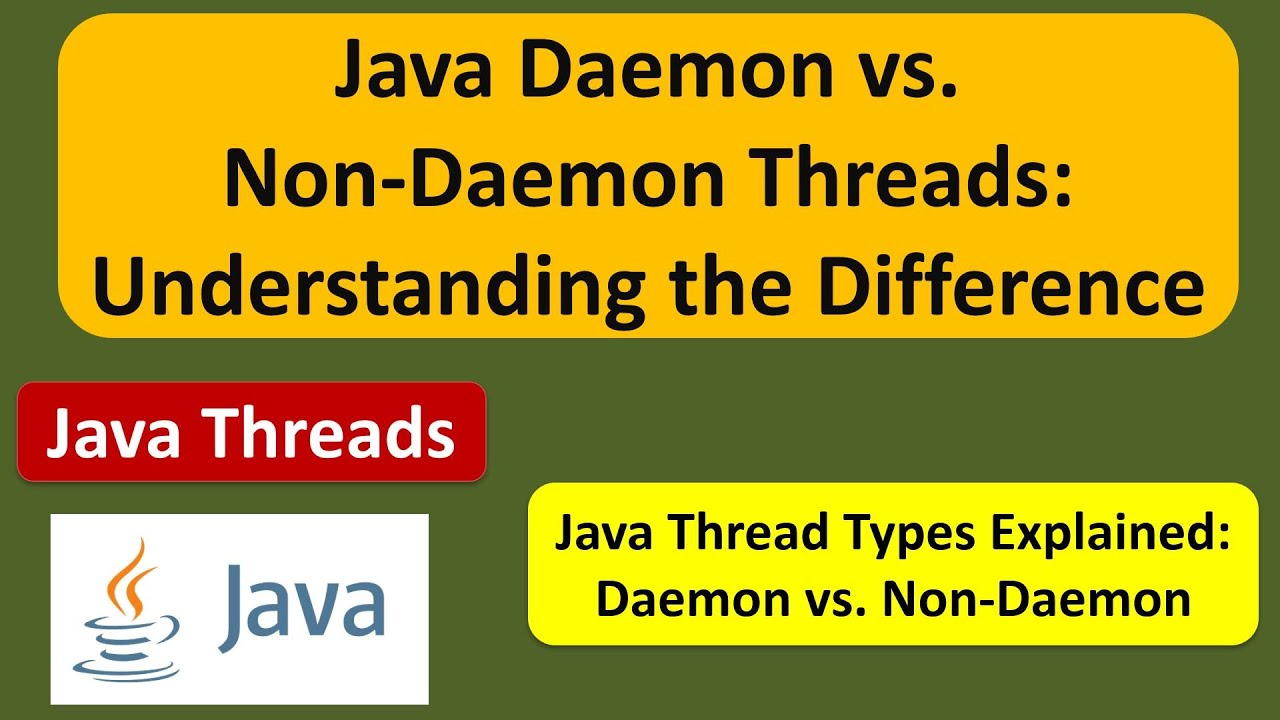 Java Daemon vs. Non-Daemon Threads: Understanding the Difference

Java Threads

Java

Java Thread Types Explained: Daemon vs. Non-Daemon